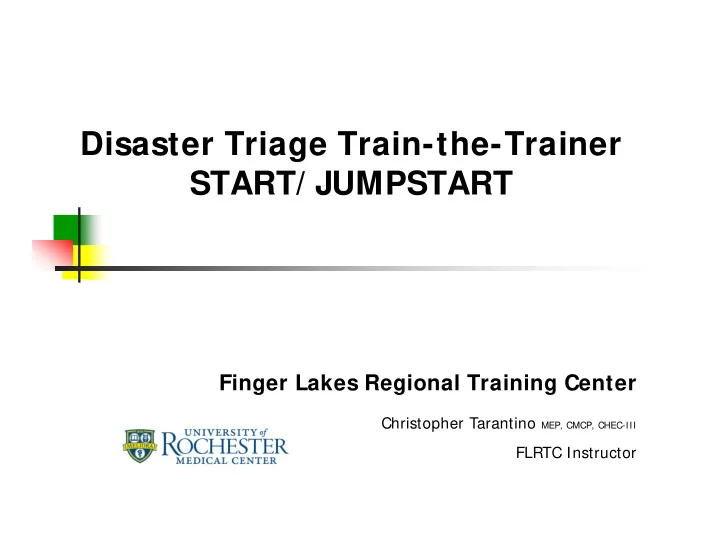 Disaster Triage Train-the-Trainer
START/ JUMPSTART

Finger Lakes Regional Training Center

Christopher Tarantino MEP, CMCP, CHEC-III

FLRTC Instructor

MELIORA
UNIVERSITY of
ROCHESTER
MEDICAL CENTER